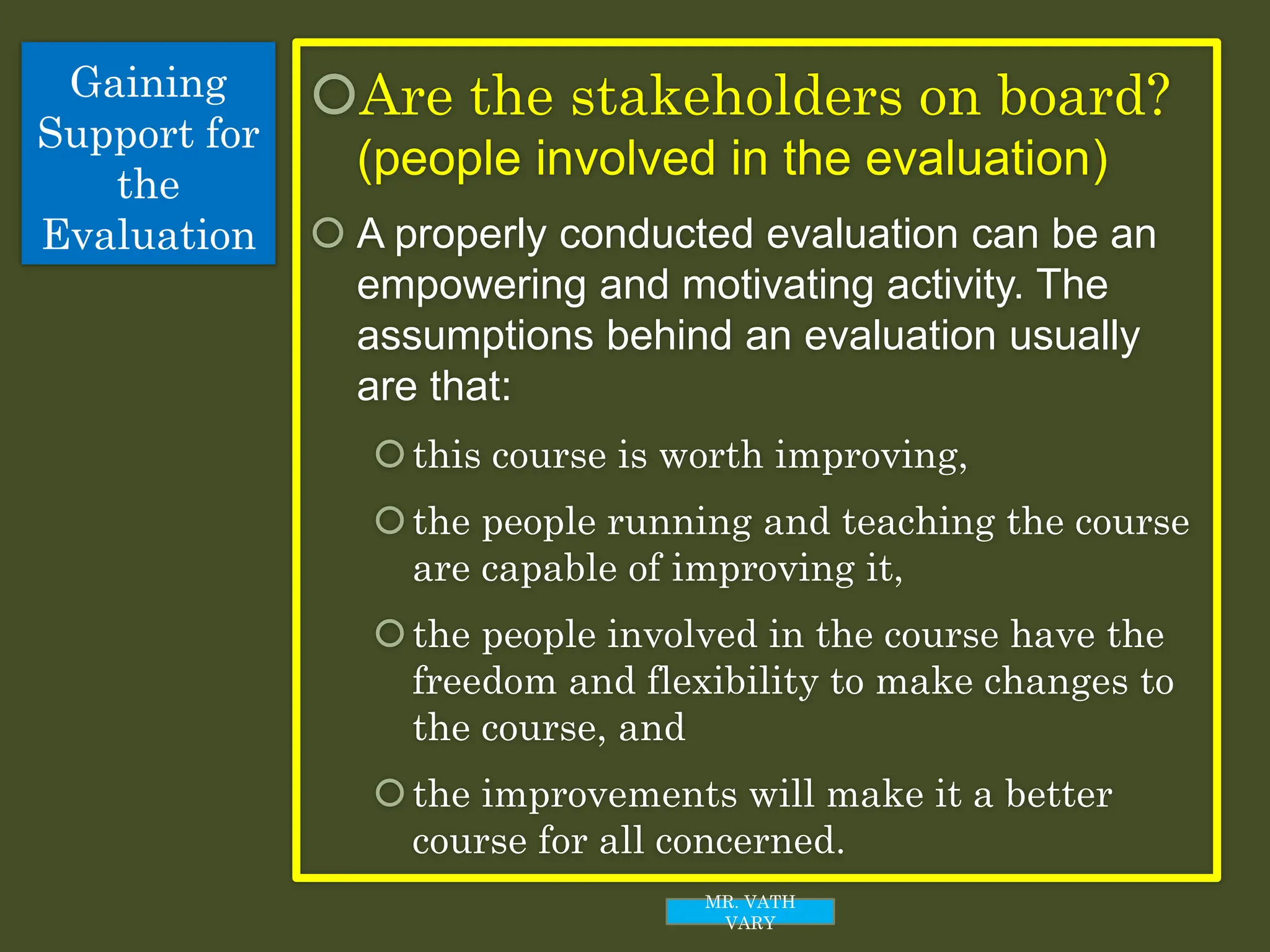 Gaining Support for the Evaluation

Are the stakeholders on board? (people involved in the evaluation)

A properly conducted evaluation can be an empowering and motivating activity. The assumptions behind an evaluation usually are that:

this course is worth improving,

the people running and teaching the course are capable of improving it,

the people involved in the course have the freedom and flexibility to make changes to the course, and

the improvements will make it a better course for all concerned.

MR. VATH VARY